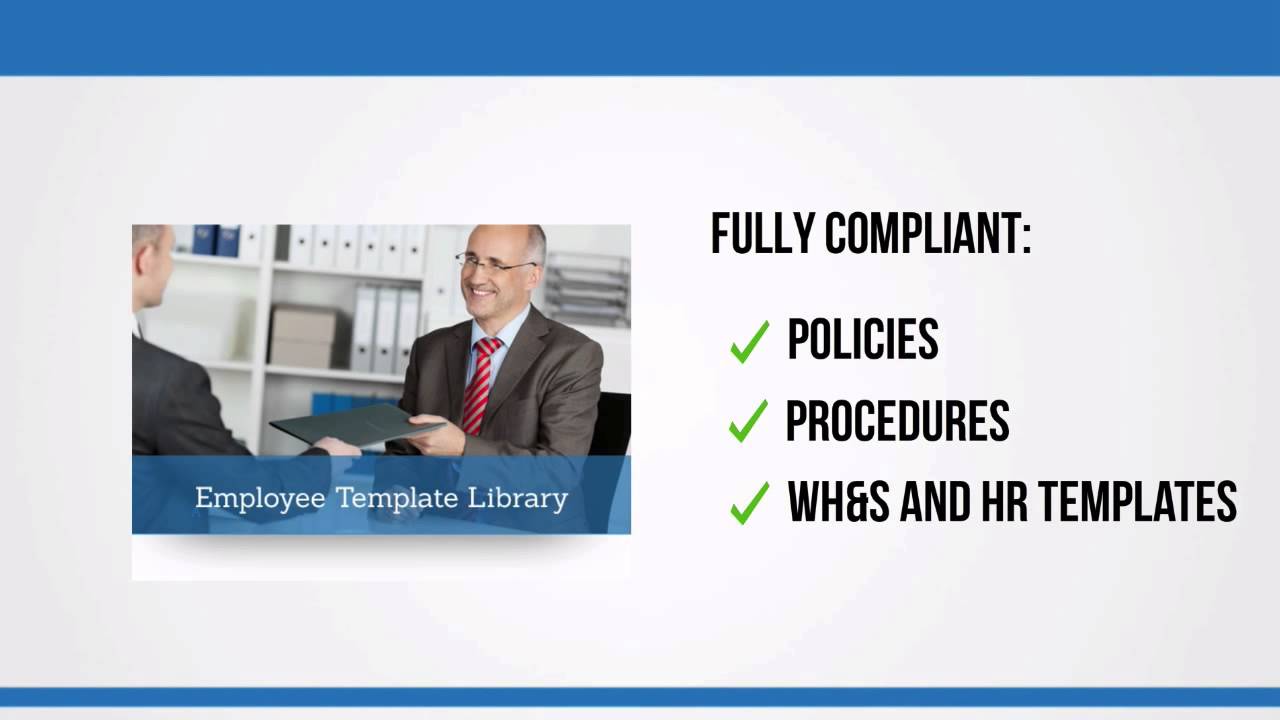 Employee Template Library

FULLY COMPLIANT:

✓ POLICIES

✓ PROCEDURES

✓ WH&S AND HR TEMPLATES